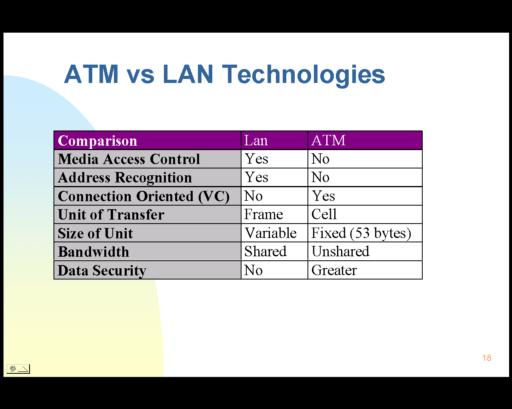 ATM vs LAN Technologies

| Comparison | Lan | ATM |
|---|---|---|
| Media Access Control | Yes | No |
| Address Recognition | Yes | No |
| Connection Oriented (VC) | No | Yes |
| Unit of Transfer | Frame | Cell |
| Size of Unit | Variable | Fixed (53 bytes) |
| Bandwidth | Shared | Unshared |
| Data Security | No | Greater |

18